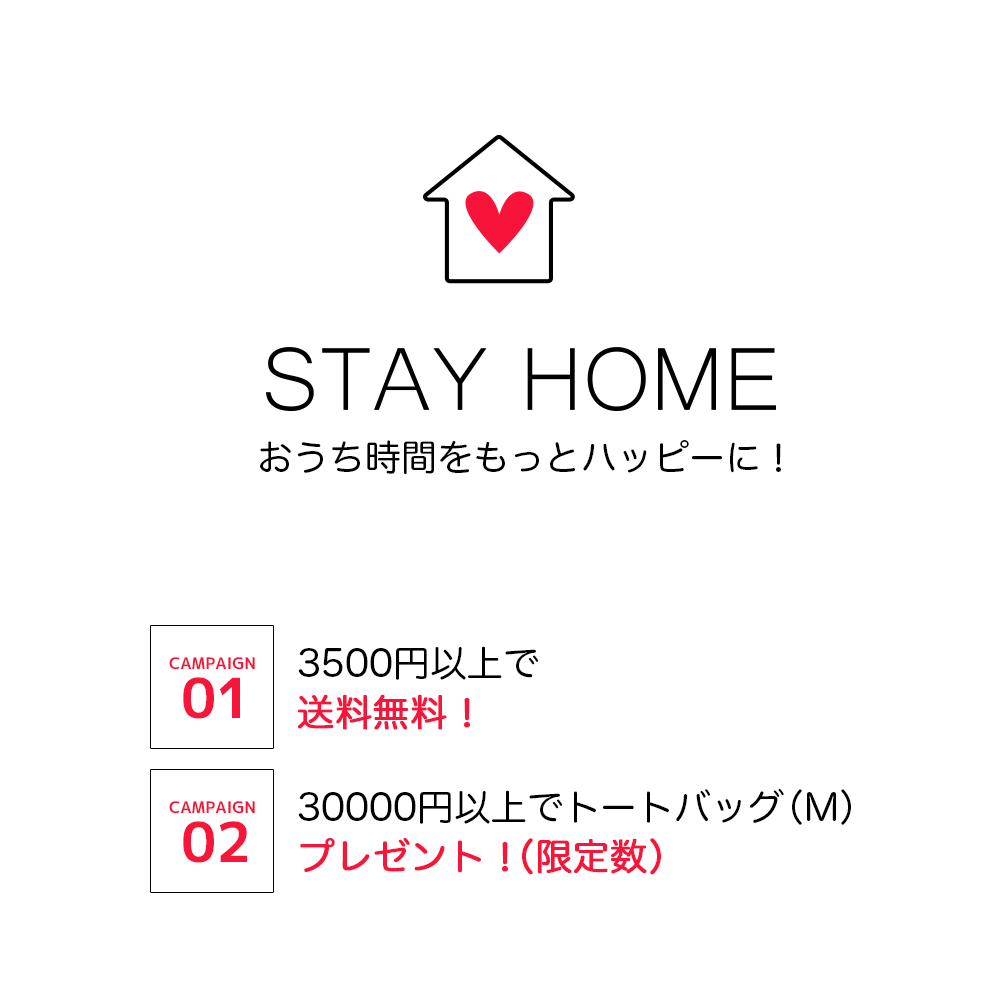 STAY HOME
おうち時間をもっとハッピーに！

CAMPAIGN
01
3500円以上で
送料無料！

CAMPAIGN
02
30000円以上でトートバッグ（M）
プレゼント！（限定数）